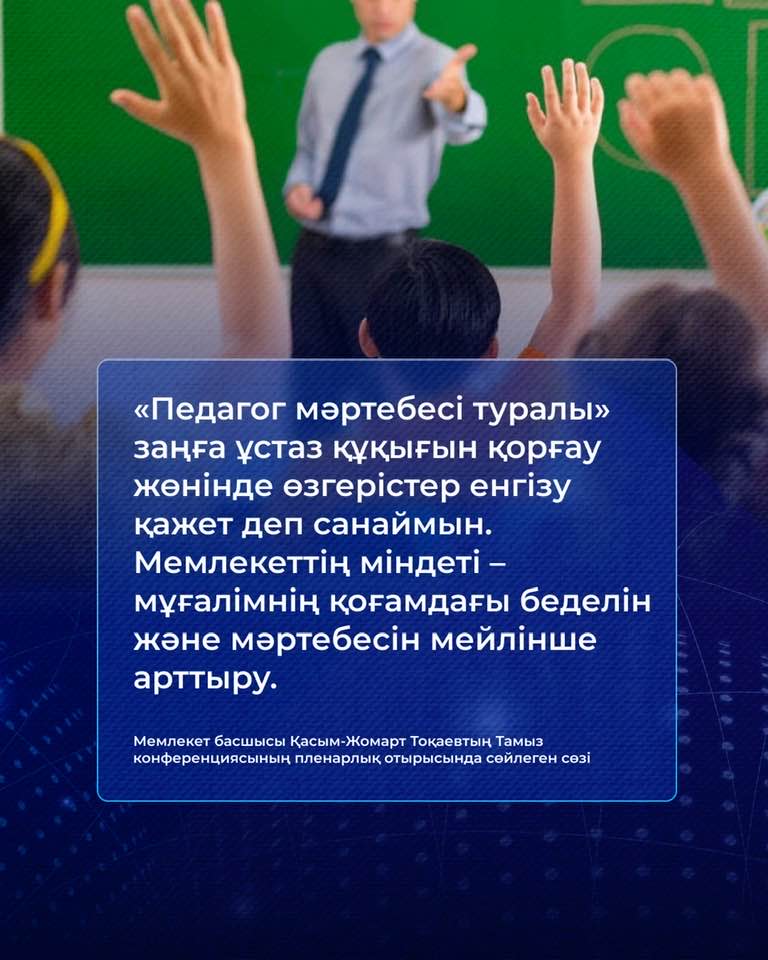 «Педагог мәртебесі туралы» заңға ұстаз құқығын қорғау жөнінде өзгерістер енгізу қажет деп санаймын. Мемлекеттің міндеті – мұғалімнің қоғамдағы беделін және мәртебесін мейлінше арттыру.

Мемлекет басшысы Қасым-Жомарт Тоқаевтың Тамыз конференциясының пленарлық отырысында сөйлеген сөзі